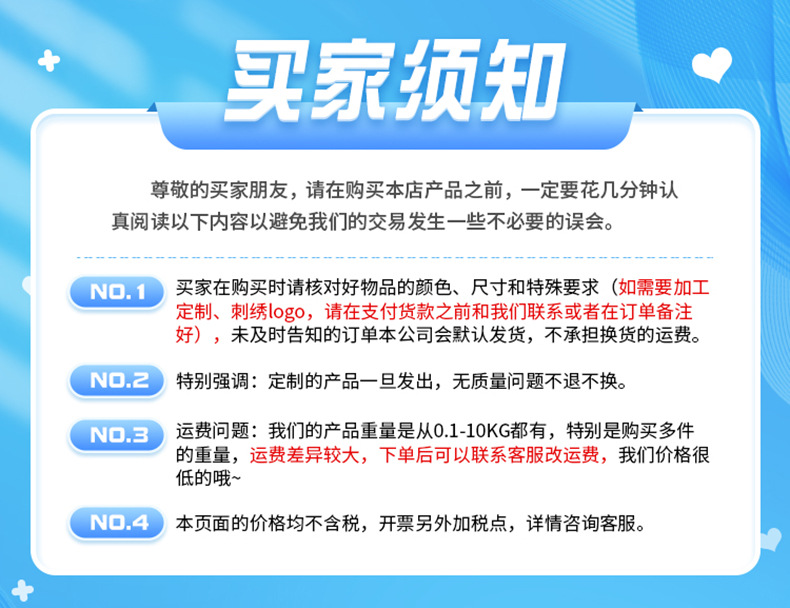 买家须知

尊敬的买家朋友，请在购买本店产品之前，一定要花几分钟认真阅读以下内容以避免我们的交易发生一些不必要的误会。

NO.1 买家在购买时请核对好物品的颜色、尺寸和特殊要求（如需要加工定制、刺绣logo，请在支付货款之前和我们联系或者在订单备注好），未及时告知的订单本公司会默认发货，不承担换货的运费。

NO.2 特别强调：定制的产品一旦发出，无质量问题不退不换。

NO.3 运费问题：我们的产品重量是从0.1-10KG都有，特别是购买多件的重量，运费差异较大，下单后可以联系客服改运费，我们价格很低的哦~

NO.4 本页面的价格均不含税，开票另外加税点，详情咨询客服。